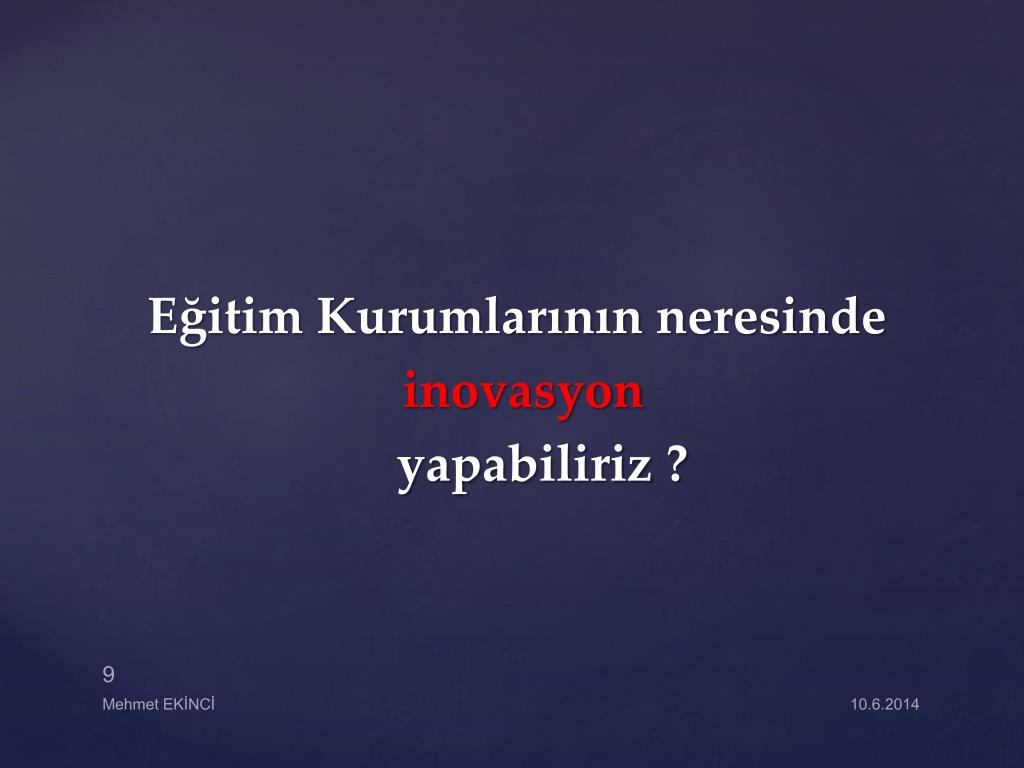 Eğitim Kurumlarının neresinde
inovasyon
yapabiliriz ?

9

Mehmet EKİNCİ

10.6.2014